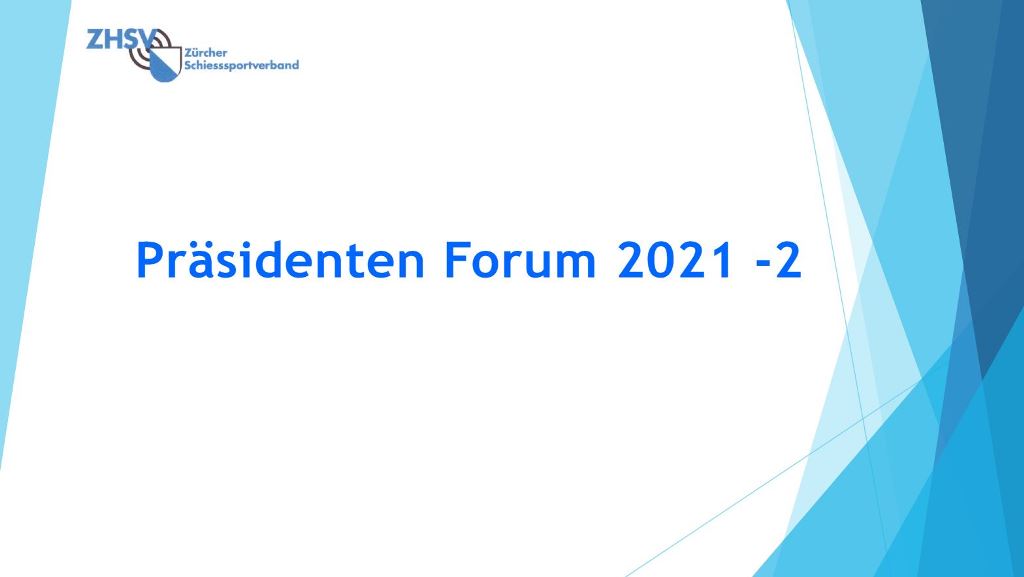 ZHSV Zürcher Schiesssportverband

Präsidenten Forum 2021 -2